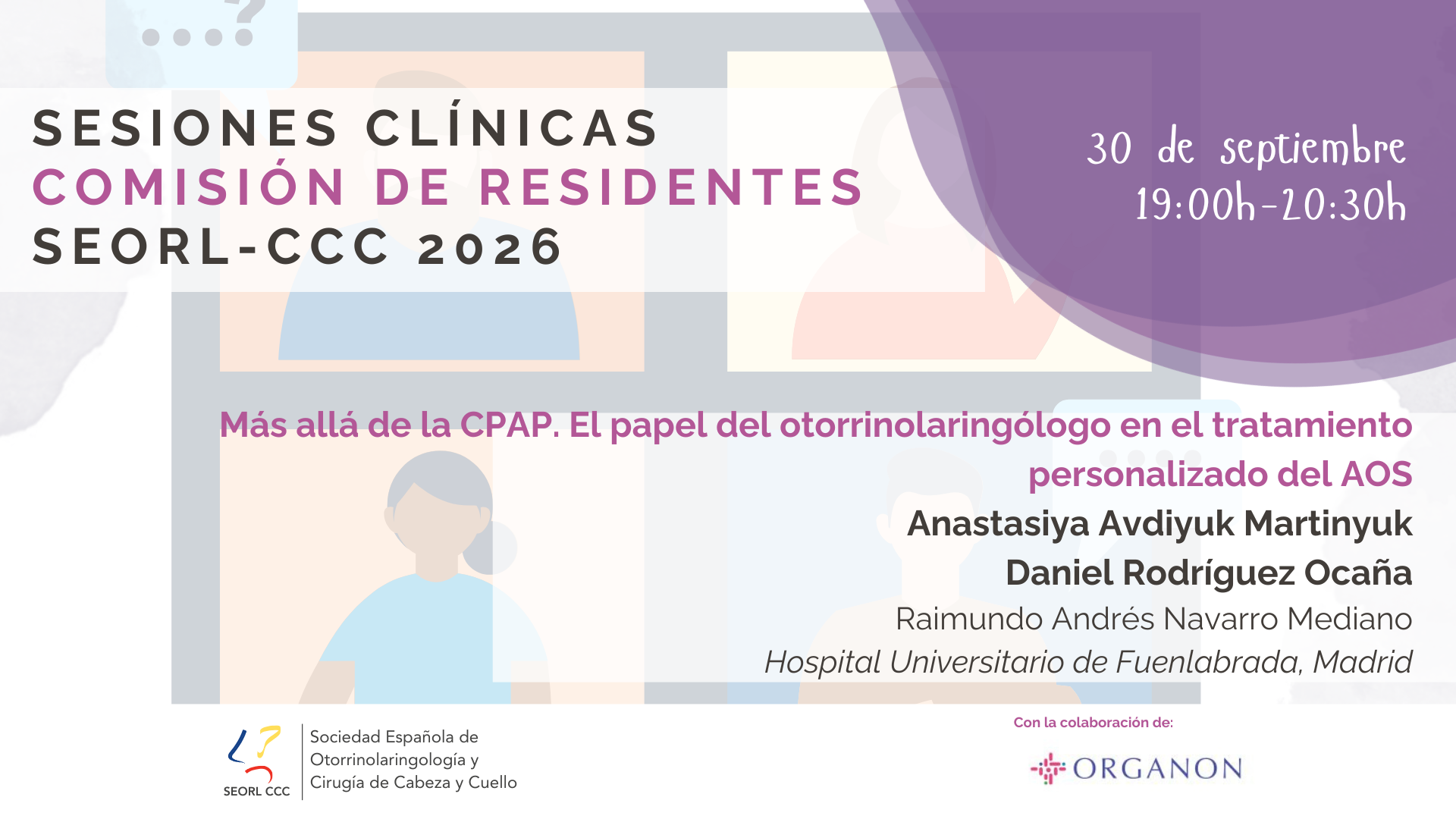 SESIONES CLÍNICAS
COMISIÓN DE RESIDENTES
SEORL-CCC 2026

30 de septiembre
19:00h-20:30h

Más allá de la CPAP. El papel del otorrinolaringólogo en el tratamiento personalizado del AOS

Anastasiya Avdiyuk Martinyuk
Daniel Rodríguez Ocaña
Raimundo Andrés Navarro Mediano
Hospital Universitario de Fuenlabrada, Madrid

SEORL CCC
Sociedad Española de Otorrinolaringología y Cirugía de Cabeza y Cuello

Con la colaboración de:
ORGANON